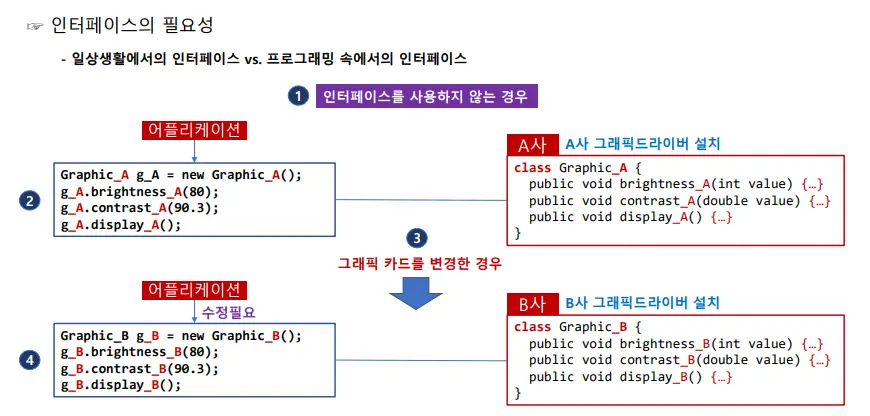 ☞ 인터페이스의 필요성

- 일상생활에서의 인터페이스 vs. 프로그래밍 속에서의 인터페이스

1 인터페이스를 사용하지 않는 경우

어플리케이션

2

Graphic_A g_A = new Graphic_A();
g_A.brightness_A(80);
g_A.contrast_A(90.3);
g_A.display_A();

A사 A사 그래픽드라이버 설치

class Graphic_A {
  public void brightness_A(int value) {…}
  public void contrast_A(double value) {…}
  public void display_A() {…}
}

3

그래픽 카드를 변경한 경우

어플리케이션

수정필요

4

Graphic_B g_B = new Graphic_B();
g_B.brightness_B(80);
g_B.contrast_B(90.3);
g_B.display_B();

B사 B사 그래픽드라이버 설치

class Graphic_B {
  public void brightness_B(int value) {…}
  public void contrast_B(double value) {…}
  public void display_B() {…}
}